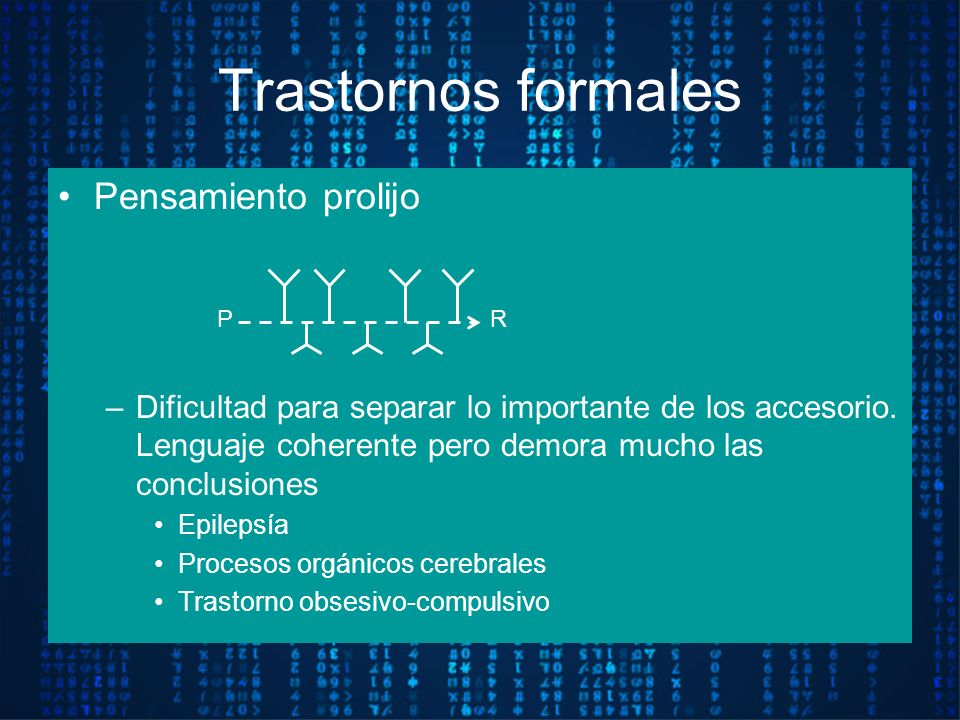 Trastornos formales

• Pensamiento prolijo

P R

– Dificultad para separar lo importante de los accesorio. Lenguaje coherente pero demora mucho las conclusiones
  • Epilepsía
  • Procesos orgánicos cerebrales
  • Trastorno obsesivo-compulsivo